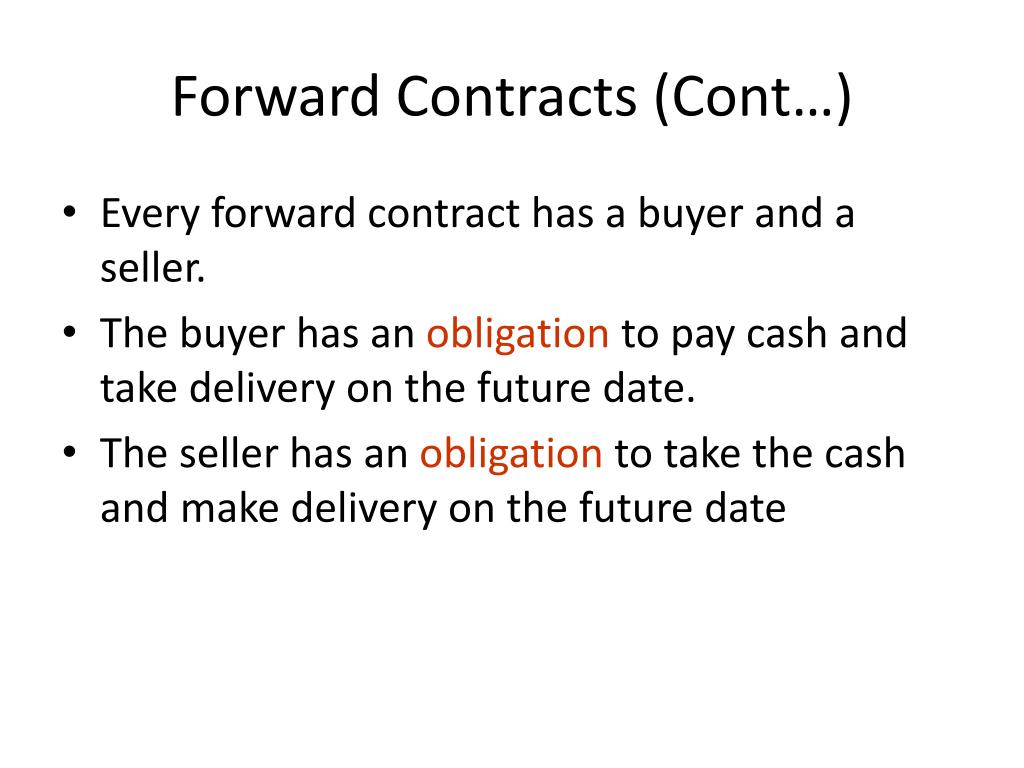 Forward Contracts (Cont…)

• Every forward contract has a buyer and a seller.
• The buyer has an obligation to pay cash and take delivery on the future date.
• The seller has an obligation to take the cash and make delivery on the future date